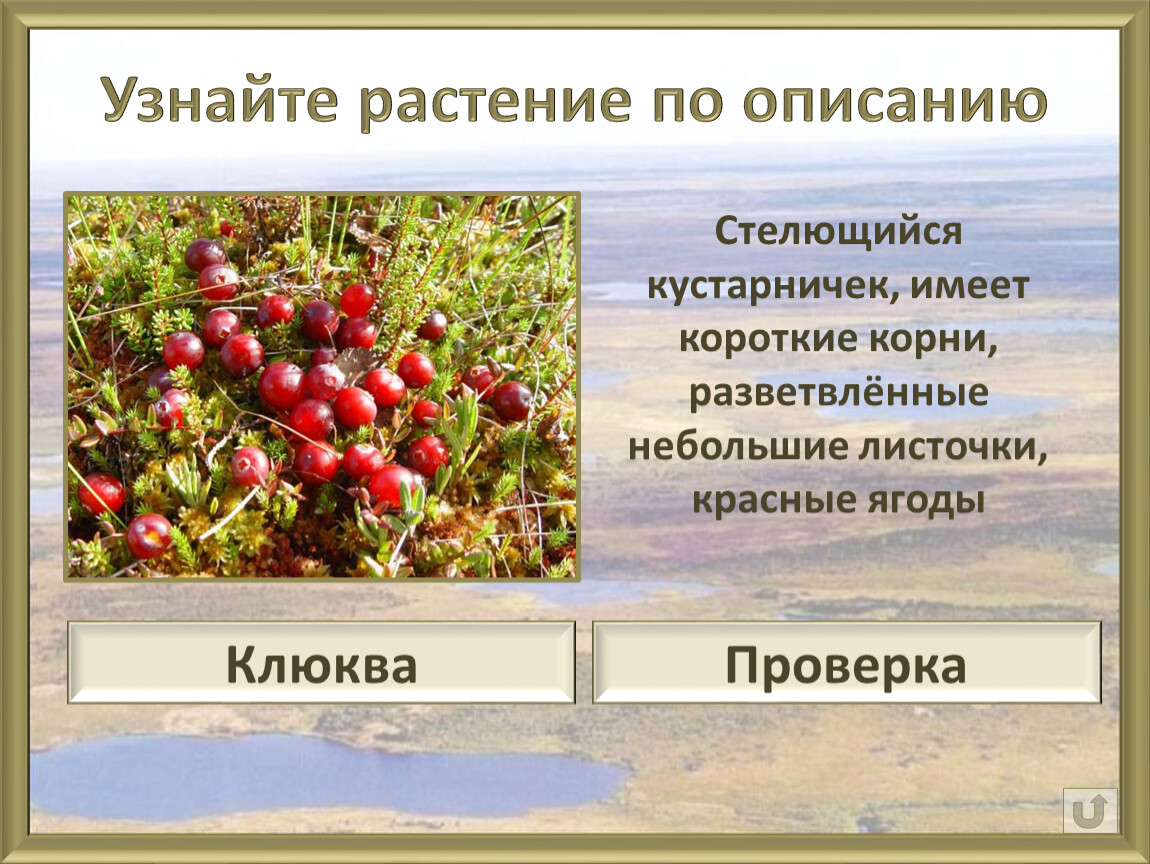 Узнайте растение по описанию

Стелющийся кустарничек, имеет короткие корни, разветвлённые небольшие листочки, красные ягоды

Клюква

Проверка